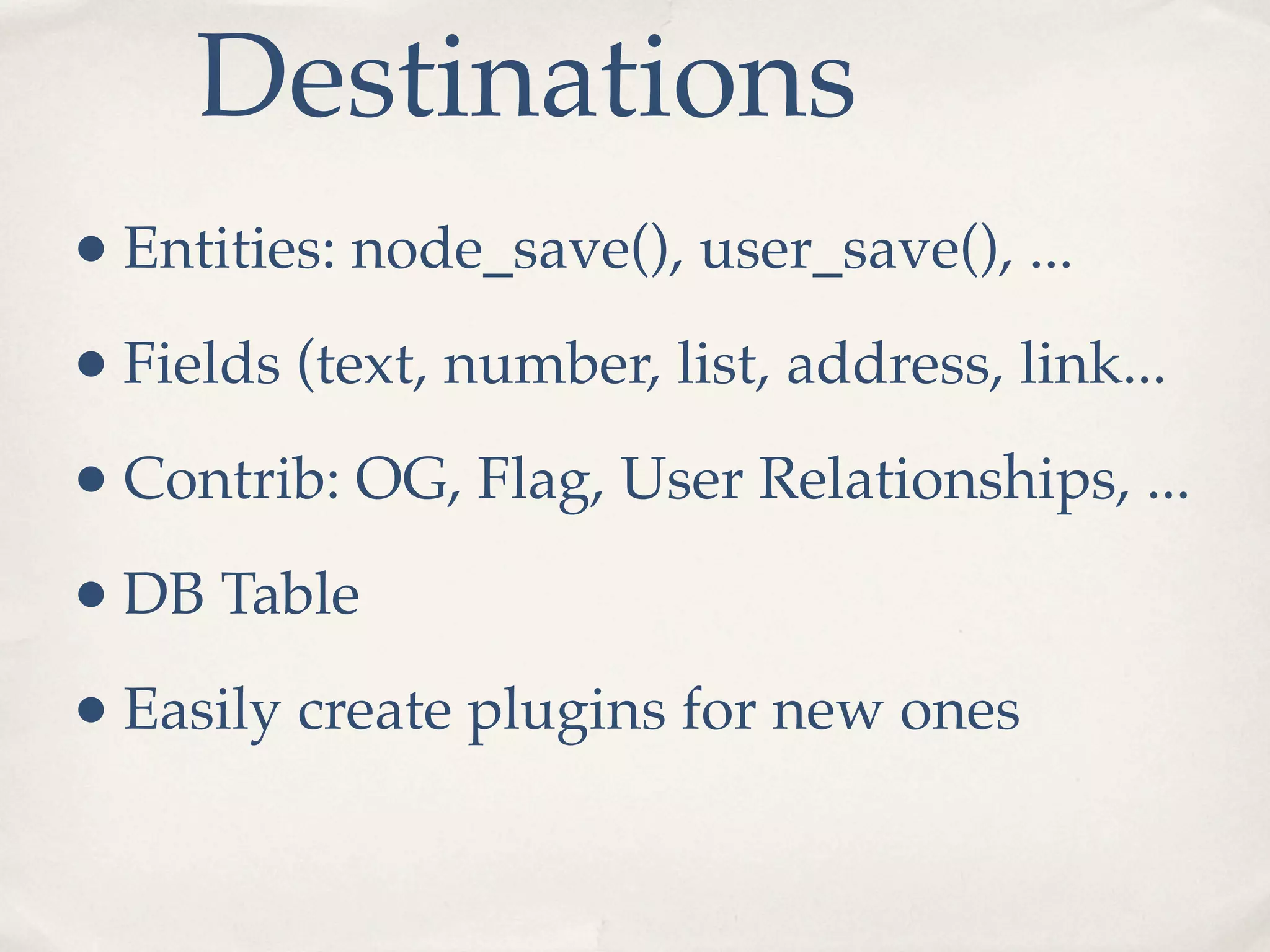 Destinations

• Entities: node_save(), user_save(), ...

• Fields (text, number, list, address, link...

• Contrib: OG, Flag, User Relationships, ...

• DB Table

• Easily create plugins for new ones